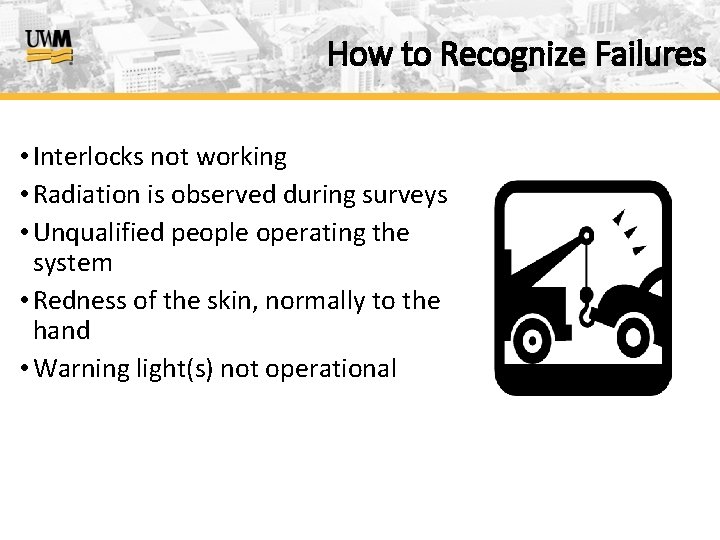 UWM

How to Recognize Failures

• Interlocks not working
• Radiation is observed during surveys
• Unqualified people operating the system
• Redness of the skin, normally to the hand
• Warning light(s) not operational